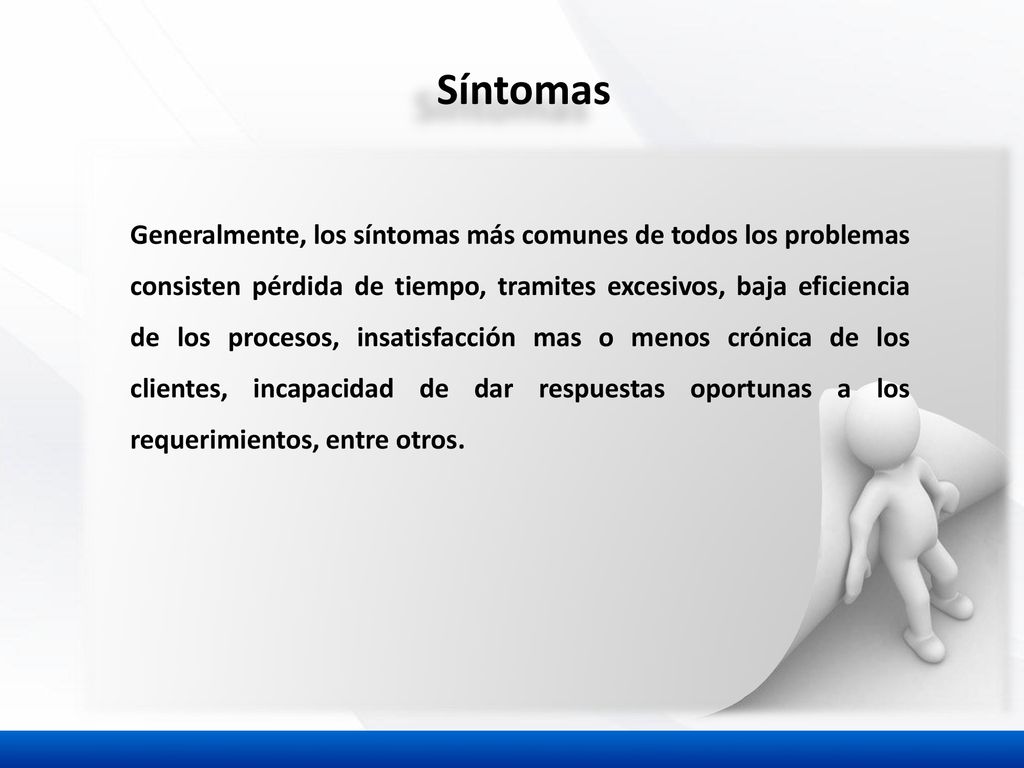 Síntomas

Generalmente, los síntomas más comunes de todos los problemas consisten pérdida de tiempo, tramites excesivos, baja eficiencia de los procesos, insatisfacción mas o menos crónica de los clientes, incapacidad de dar respuestas oportunas a los requerimientos, entre otros.